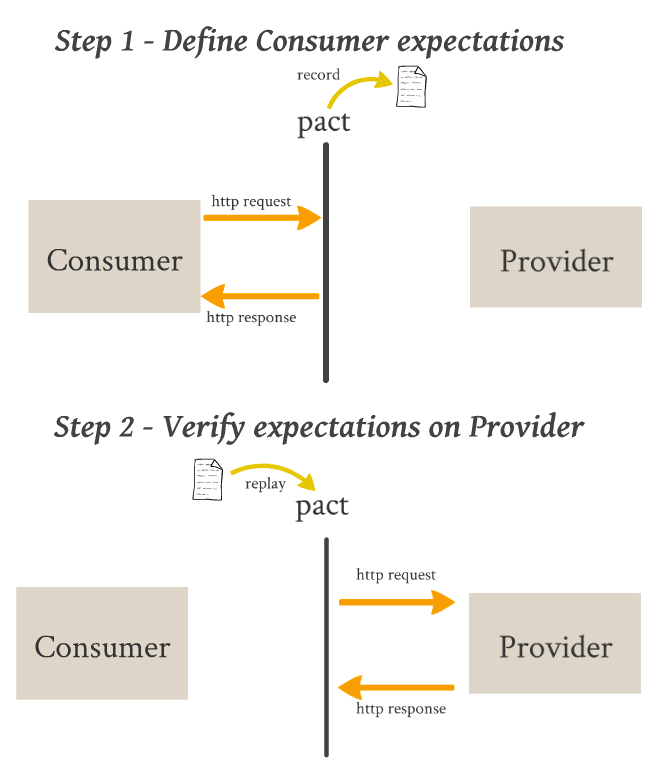 Step 1 - Define Consumer expectations

record

pact

http request

Consumer

Provider

http response

Step 2 - Verify expectations on Provider

replay

pact

http request

Consumer

Provider

http response